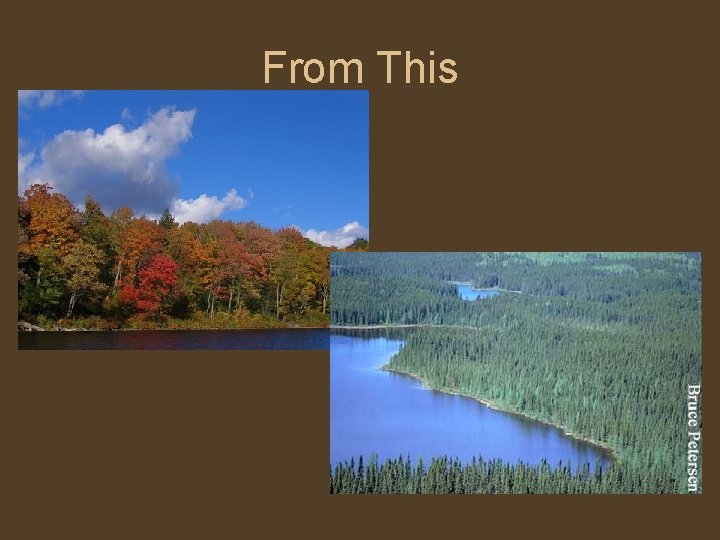 From This

Bruce Petersen